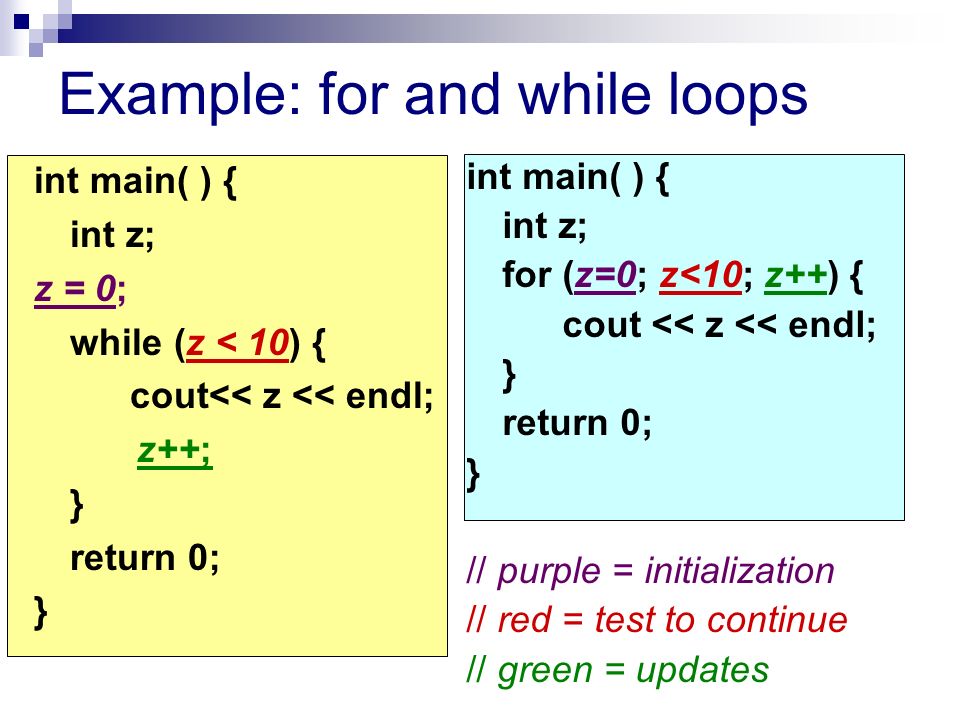 Example: for and while loops

int main( ) {
int z;
z = 0;
while (z < 10) {
cout<< z << endl;
z++;
}
return 0;
}

int main( ) {
int z;
for (z=0; z<10; z++) {
cout << z << endl;
}
return 0;
}

// purple = initialization
// red = test to continue
// green = updates